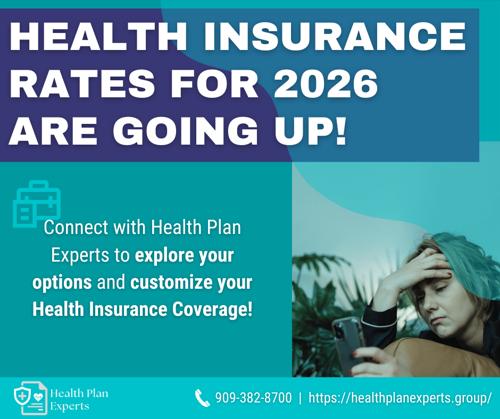 HEALTH INSURANCE RATES FOR 2026 ARE GOING UP!

Connect with Health Plan Experts to explore your options and customize your Health Insurance Coverage!

Health Plan Experts

909-382-8700 | https://healthplanexperts.group/